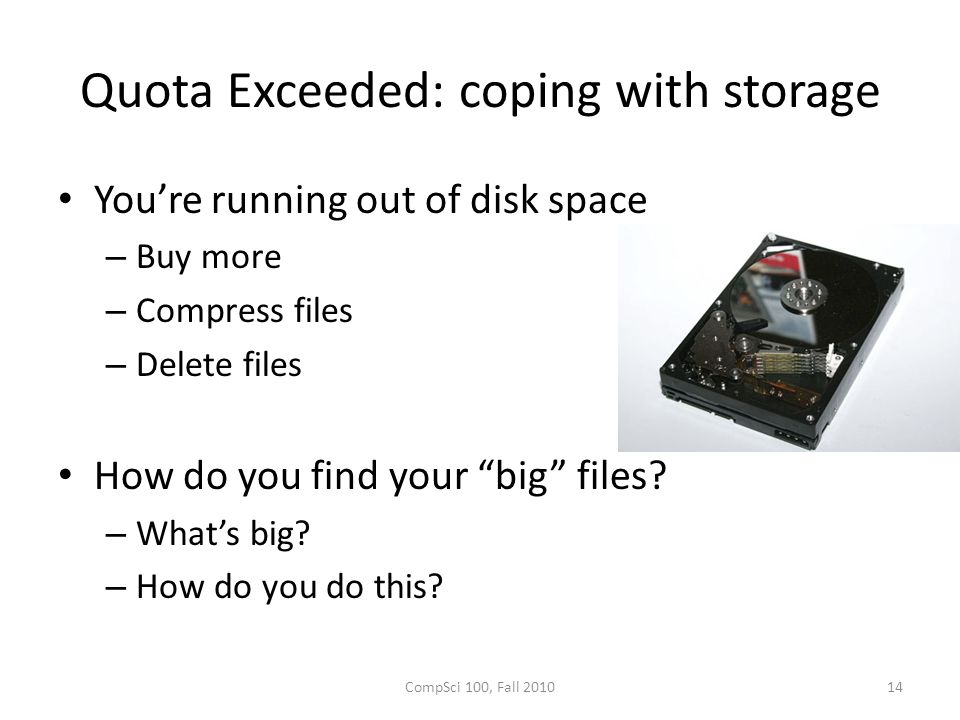 Quota Exceeded: coping with storage

• You're running out of disk space
– Buy more
– Compress files
– Delete files

• How do you find your "big" files?
– What's big?
– How do you do this?

CompSci 100, Fall 2010

14